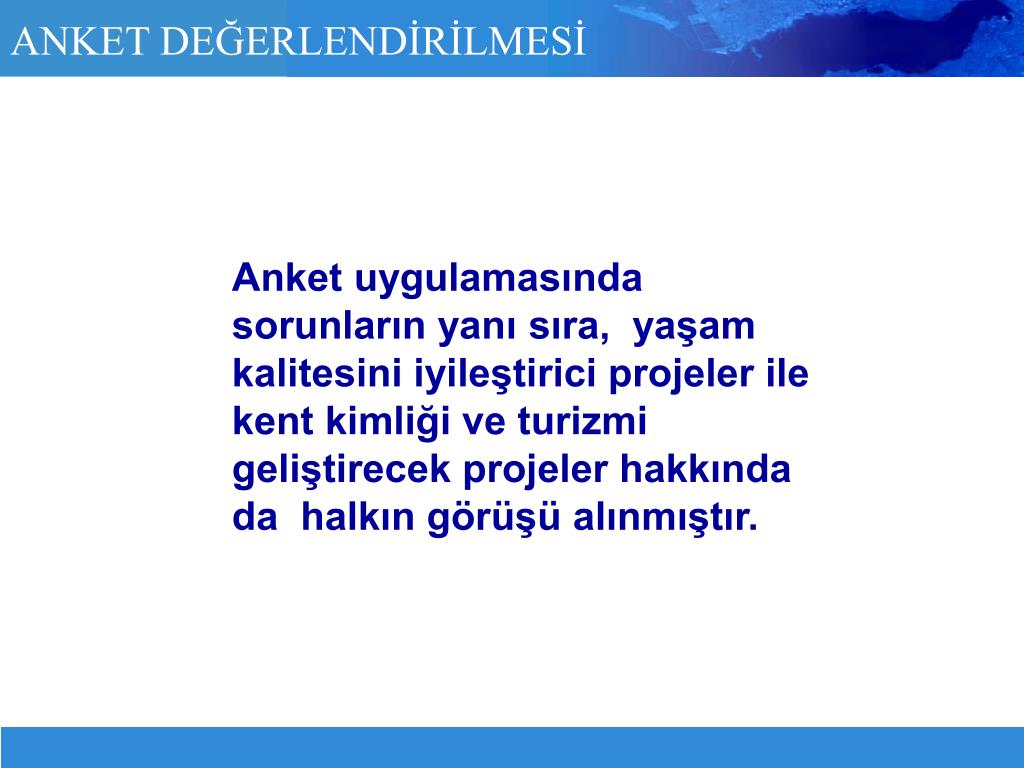 ANKET DEĞERLENDİRİLMESİ

Anket uygulamasında sorunların yanı sıra, yaşam kalitesini iyileştirici projeler ile kent kimliği ve turizmi geliştirecek projeler hakkında da halkın görüşü alınmıştır.